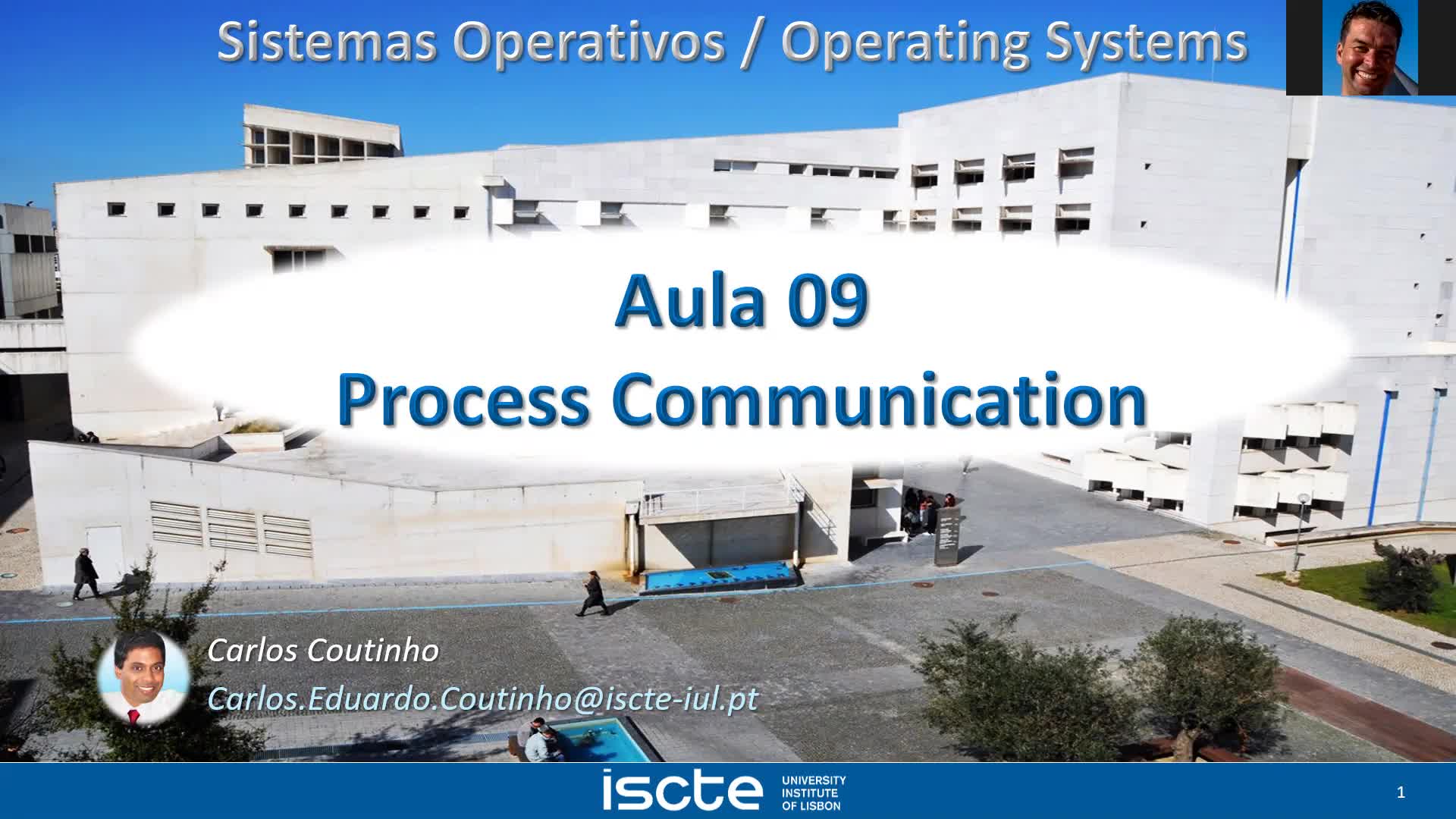 Sistemas Operativos / Operating Systems

Aula 09
Process Communication

Carlos Coutinho
Carlos.Eduardo.Coutinho@iscte-iul.pt

iscte UNIVERSITY INSTITUTE OF LISBON

1